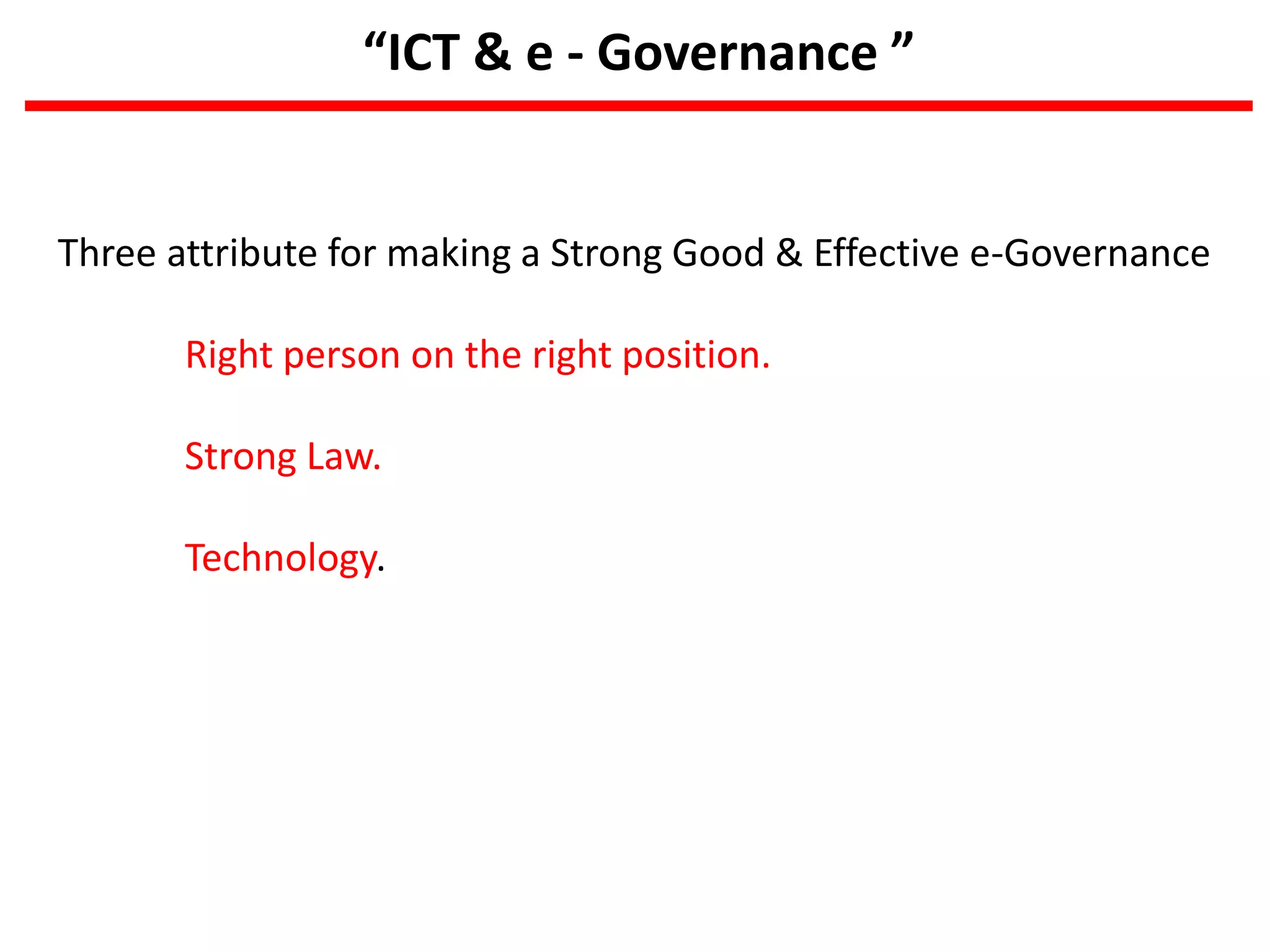 “ICT & e - Governance ”

Three attribute for making a Strong Good & Effective e-Governance

Right person on the right position.

Strong Law.

Technology.